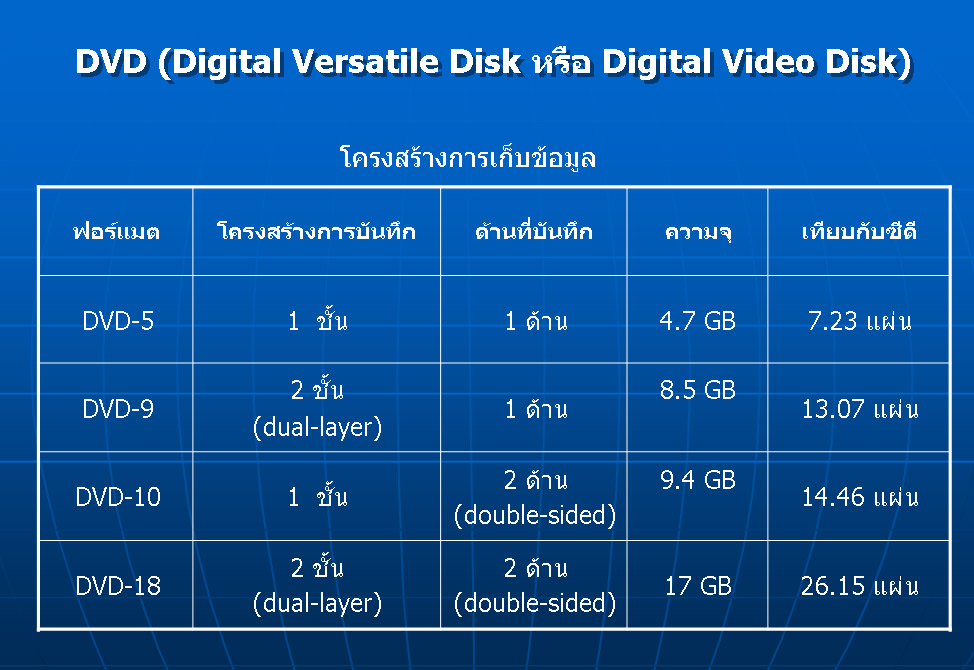 DVD (Digital Versatile Disk หรือ Digital Video Disk)

โครงสร้างการเก็บข้อมูล

| ฟอร์แมต | โครงสร้างการบันทึก | ด้านที่บันทึก | ความจุ | เทียบกับซีดี |
|---|---|---|---|---|
| DVD-5 | 1 ชั้น | 1 ด้าน | 4.7 GB | 7.23 แผ่น |
| DVD-9 | 2 ชั้น (dual-layer) | 1 ด้าน | 8.5 GB | 13.07 แผ่น |
| DVD-10 | 1 ชั้น | 2 ด้าน (double-sided) | 9.4 GB | 14.46 แผ่น |
| DVD-18 | 2 ชั้น (dual-layer) | 2 ด้าน (double-sided) | 17 GB | 26.15 แผ่น |